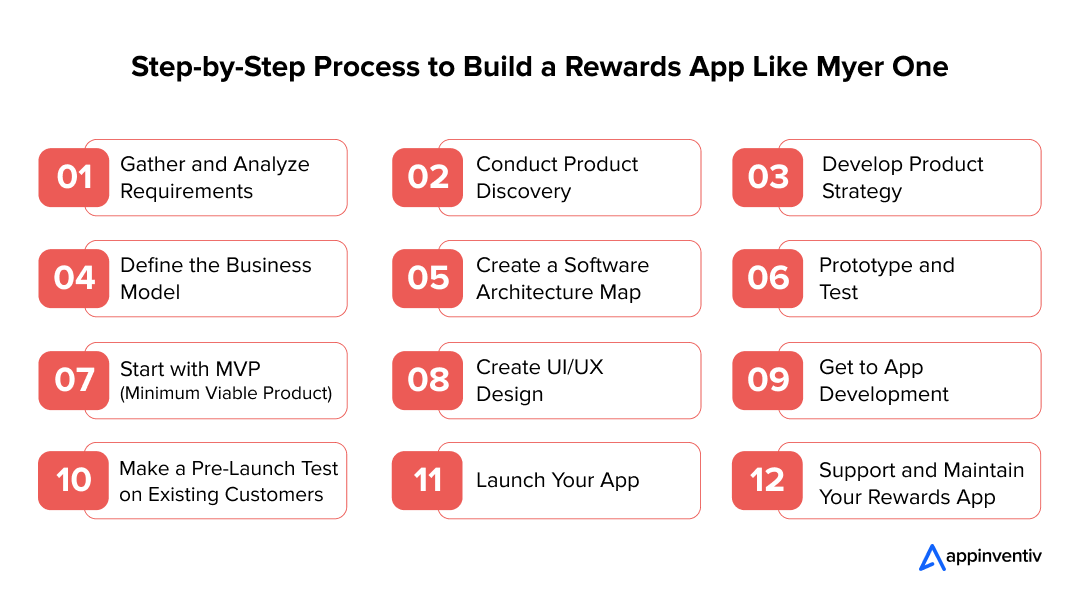 Step-by-Step Process to Build a Rewards App Like Myer One

01 Gather and Analyze Requirements

02 Conduct Product Discovery

03 Develop Product Strategy

04 Define the Business Model

05 Create a Software Architecture Map

06 Prototype and Test

07 Start with MVP (Minimum Viable Product)

08 Create UI/UX Design

09 Get to App Development

10 Make a Pre-Launch Test on Existing Customers

11 Launch Your App

12 Support and Maintain Your Rewards App

appinventiv